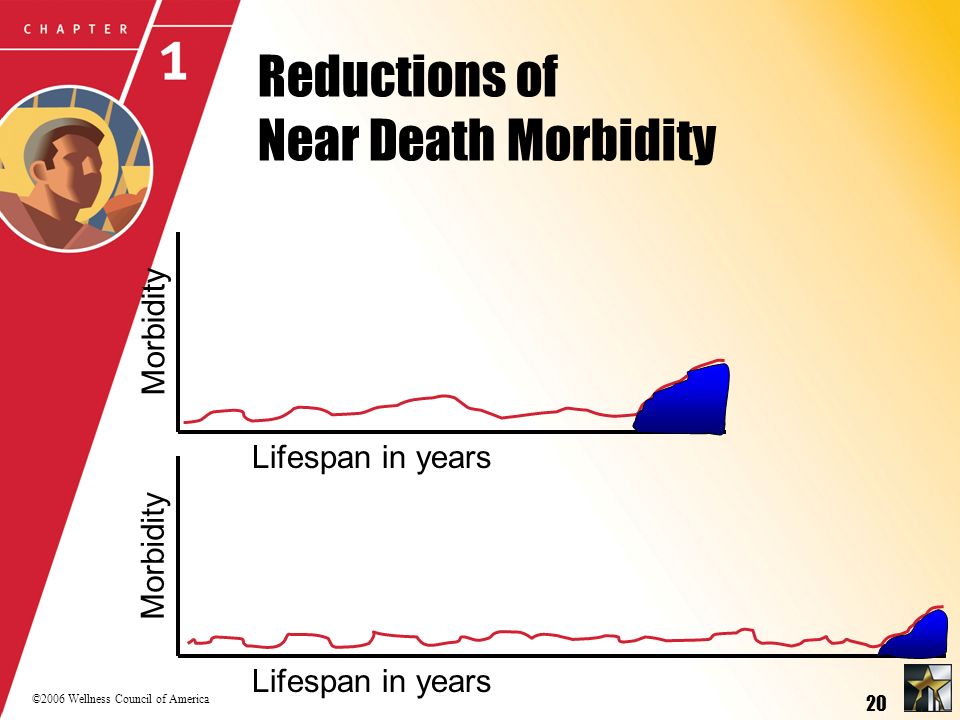 CHAPTER
1

Reductions of Near Death Morbidity

Morbidity

Lifespan in years

Morbidity

Lifespan in years

©2006 Wellness Council of America

20